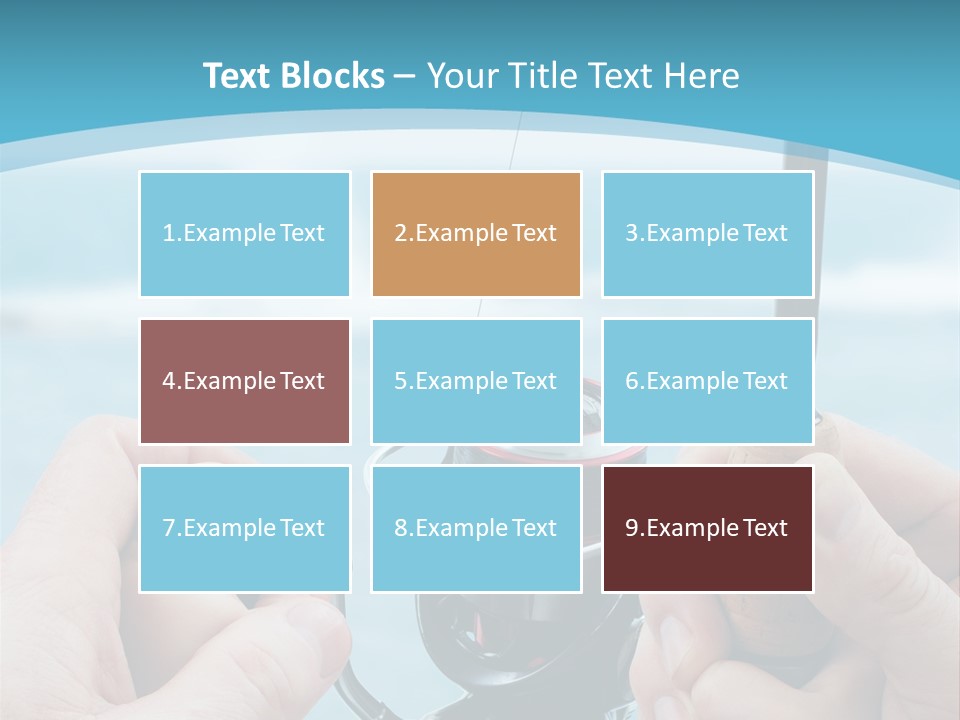 Text Blocks – Your Title Text Here

1.Example Text

2.Example Text

3.Example Text

4.Example Text

5.Example Text

6.Example Text

7.Example Text

8.Example Text

9.Example Text